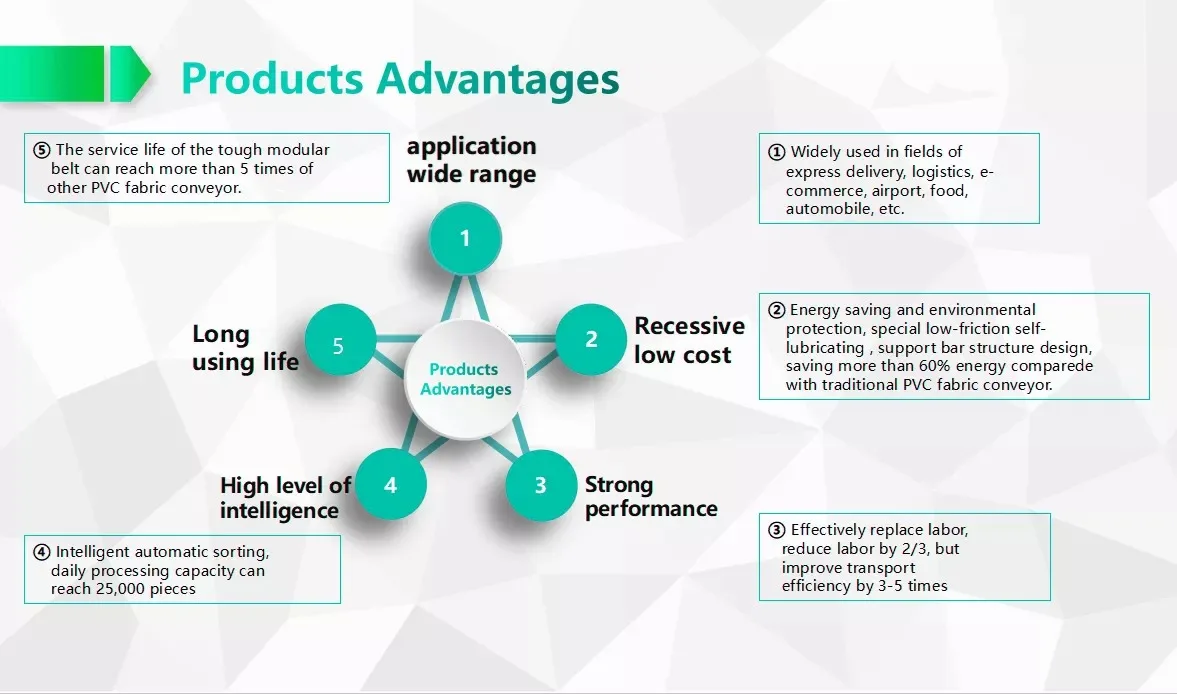 Products Advantages

⑤ The service life of the tough modular belt can reach more than 5 times of other PVC fabric conveyor.

application wide range

① Widely used in fields of express delivery, logistics, e-commerce, airport, food, automobile, etc.

1

Long using life

5

Products Advantages

2

Recessive low cost

② Energy saving and environmental protection, special low-friction self-lubricating , support bar structure design, saving more than 60% energy comparede with traditional PVC fabric conveyor.

High level of intelligence

4

3

Strong performance

④ Intelligent automatic sorting, daily processing capacity can reach 25,000 pieces

③ Effectively replace labor, reduce labor by 2/3, but improve transport efficiency by 3-5 times